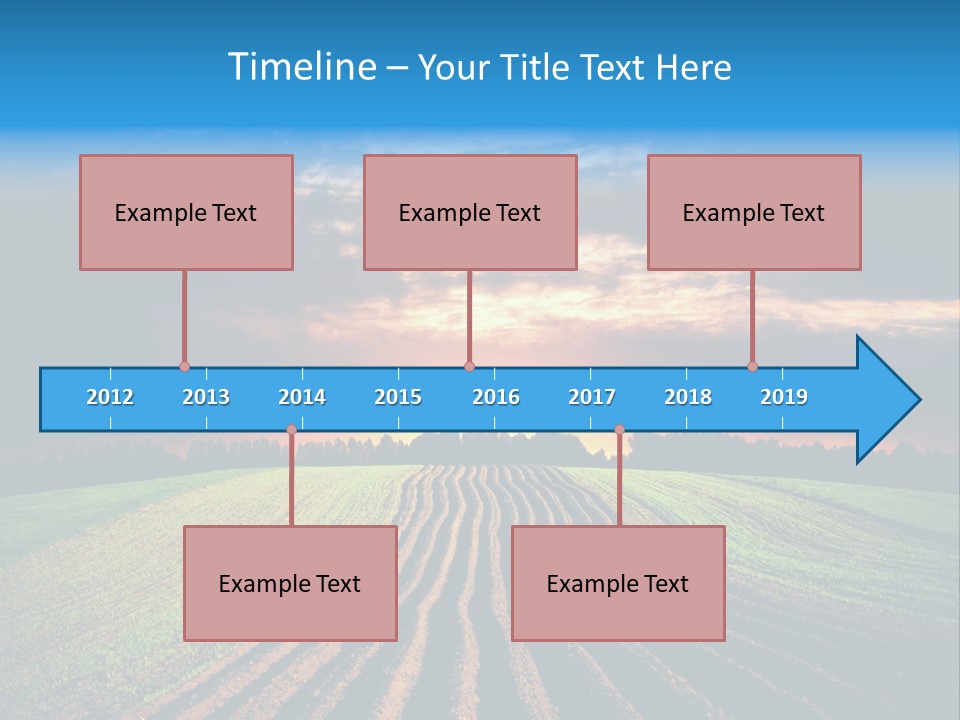 Timeline – Your Title Text Here

Example Text

Example Text

Example Text

2012 2013 2014 2015 2016 2017 2018 2019

Example Text

Example Text